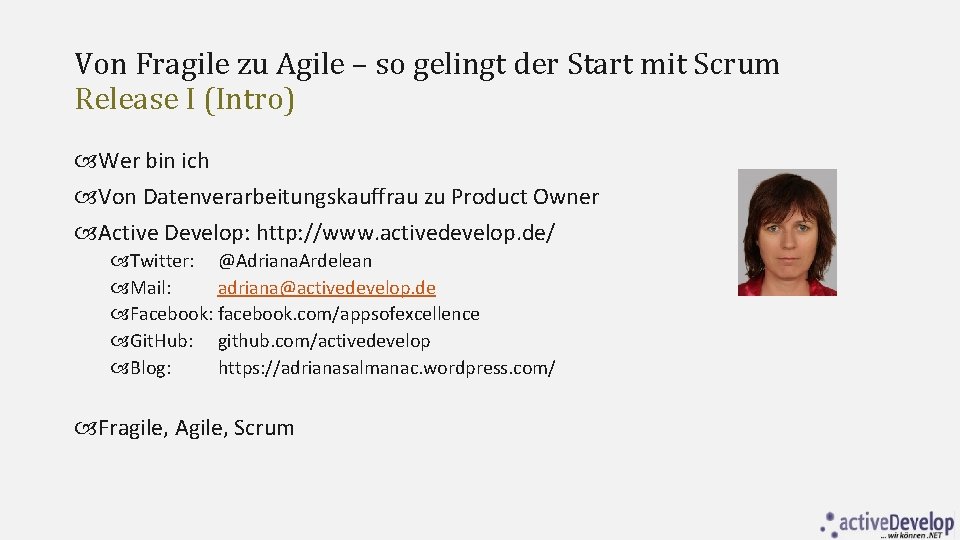 Von Fragile zu Agile – so gelingt der Start mit Scrum
Release I (Intro)

Wer bin ich

Von Datenverarbeitungskauffrau zu Product Owner

Active Develop: http://www.activedevelop.de/

Twitter: @AdrianaArdelean

Mail: adriana@activedevelop.de

Facebook: facebook.com/appsofexcellence

GitHub: github.com/activedevelop

Blog: https://adrianasalmanac.wordpress.com/

Fragile, Agile, Scrum

activeDevelop
... wir können .NET